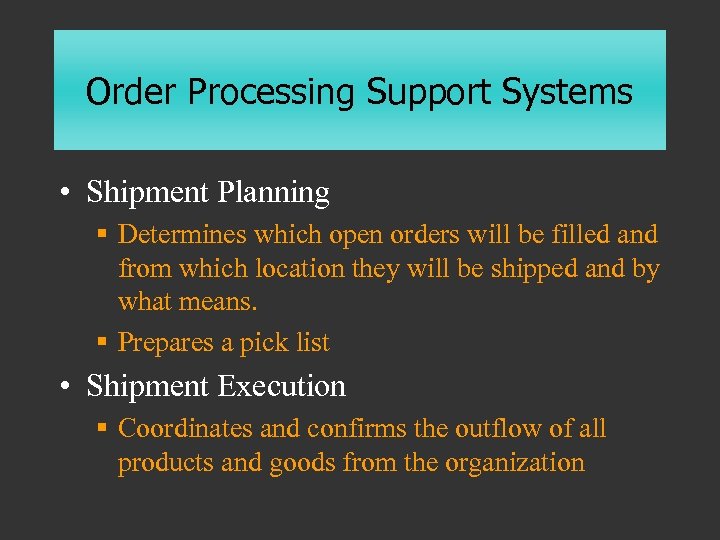 Order Processing Support Systems

• Shipment Planning
 ▪ Determines which open orders will be filled and from which location they will be shipped and by what means.
 ▪ Prepares a pick list

• Shipment Execution
 ▪ Coordinates and confirms the outflow of all products and goods from the organization